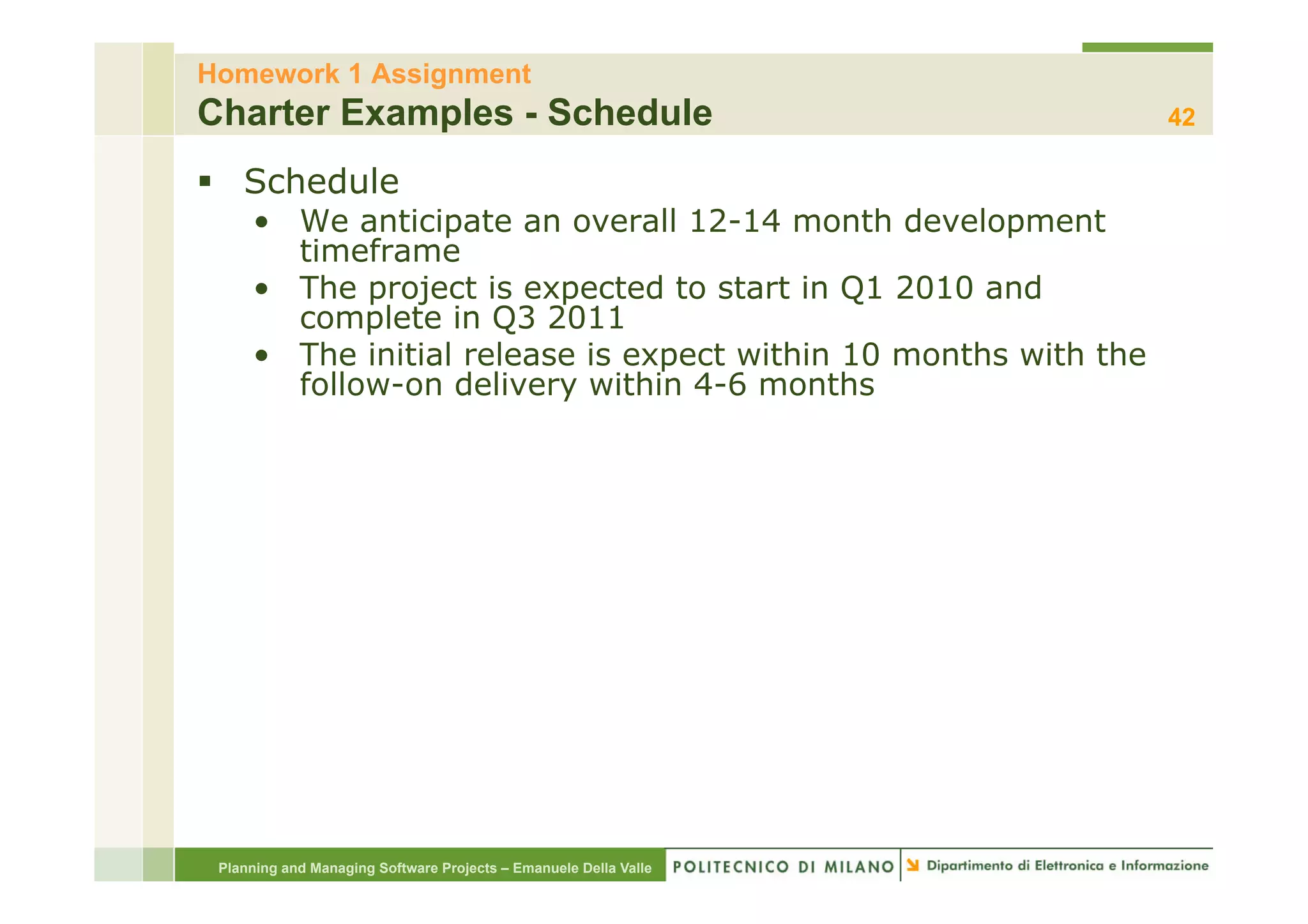 Homework 1 Assignment
Charter Examples - Schedule
42

▪ Schedule
• We anticipate an overall 12-14 month development timeframe
• The project is expected to start in Q1 2010 and complete in Q3 2011
• The initial release is expect within 10 months with the follow-on delivery within 4-6 months

Planning and Managing Software Projects – Emanuele Della Valle
POLITECNICO DI MILANO
Dipartimento di Elettronica e Informazione